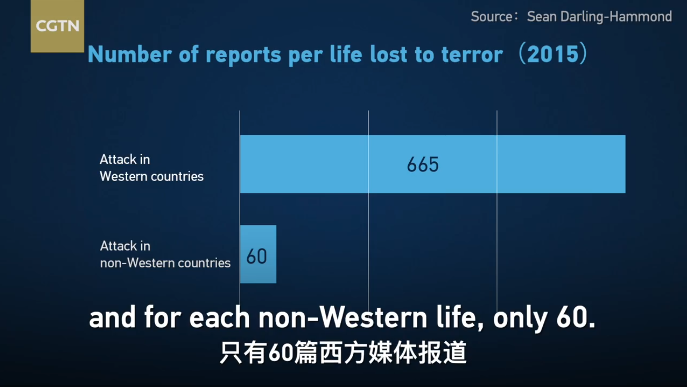 CGTN

Source： Sean Darling-Hammond

Number of reports per life lost to terror（2015）

Attack in Western countries

665

Attack in non-Western countries

60

and for each non-Western life, only 60.
只有60篇西方媒体报道